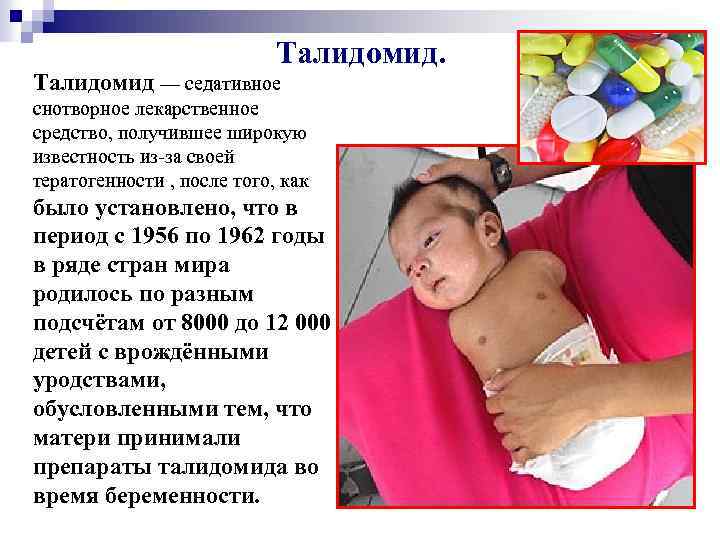 Талидомид.

Талидомид — седативное снотворное лекарственное средство, получившее широкую известность из-за своей тератогенности , после того, как было установлено, что в период с 1956 по 1962 годы в ряде стран мира родилось по разным подсчётам от 8000 до 12 000 детей с врождёнными уродствами, обусловленными тем, что матери принимали препараты талидомида во время беременности.